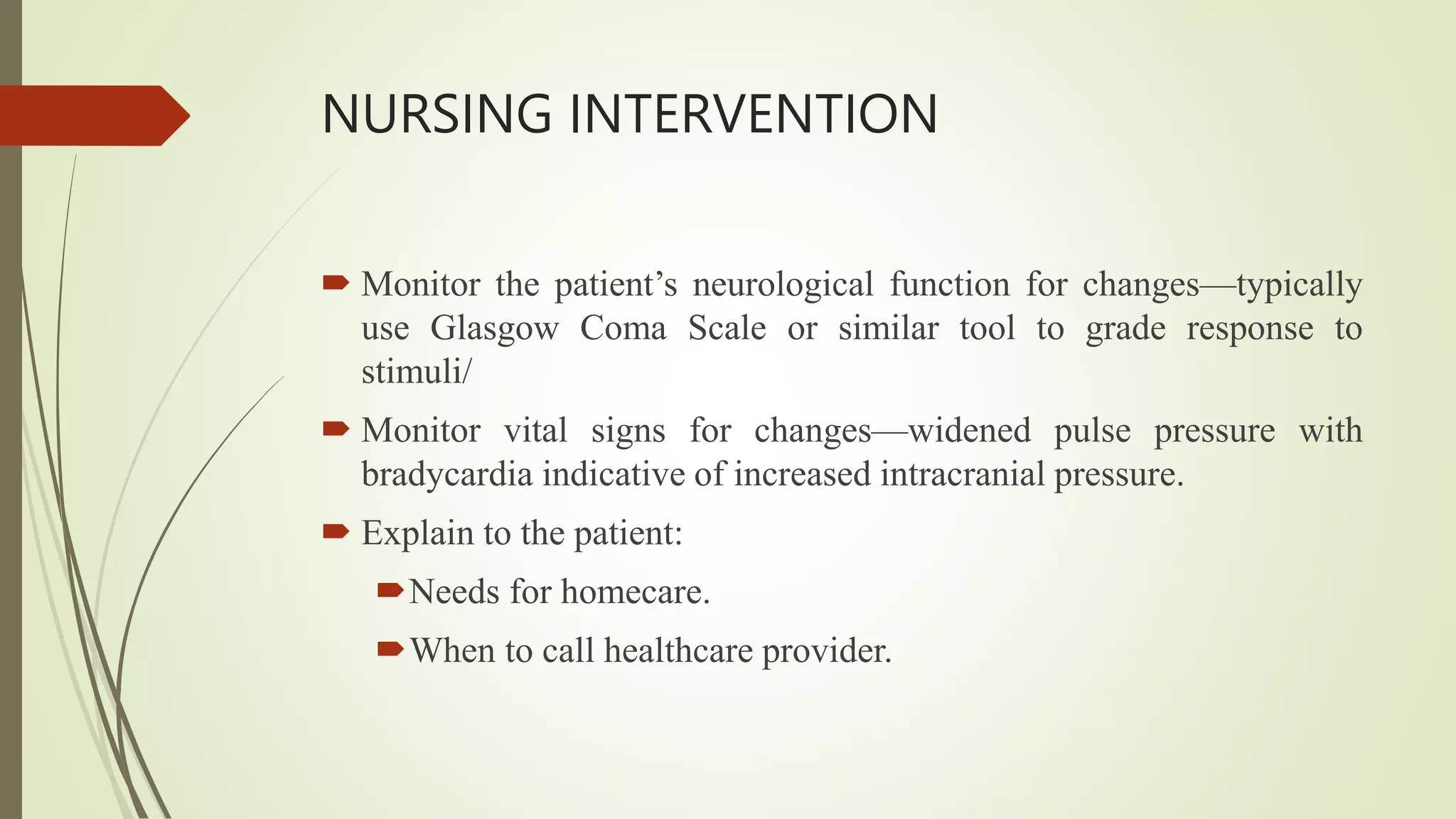 NURSING INTERVENTION

Monitor the patient’s neurological function for changes—typically use Glasgow Coma Scale or similar tool to grade response to stimuli/

Monitor vital signs for changes—widened pulse pressure with bradycardia indicative of increased intracranial pressure.

Explain to the patient:

Needs for homecare.

When to call healthcare provider.